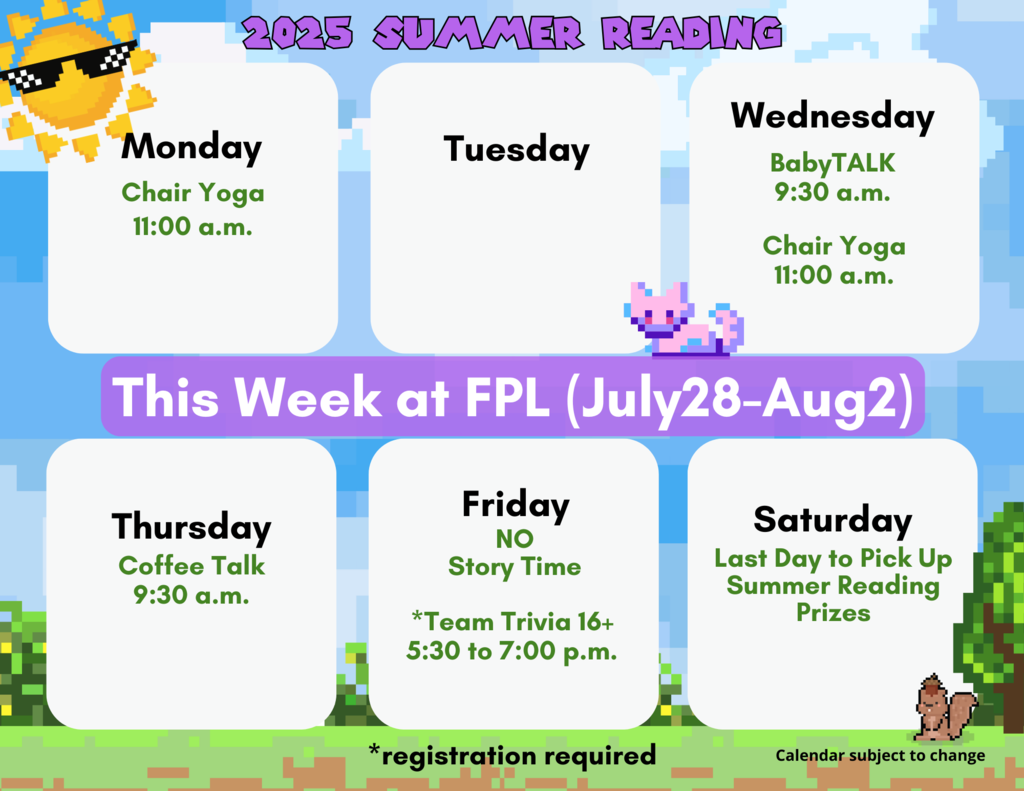 2025 SUMMER READING

Monday
Chair Yoga
11:00 a.m.

Tuesday

Wednesday
BabyTALK
9:30 a.m.

Chair Yoga
11:00 a.m.

This Week at FPL (July28-Aug2)

Thursday
Coffee Talk
9:30 a.m.

Friday
NO
Story Time

*Team Trivia 16+
5:30 to 7:00 p.m.

Saturday
Last Day to Pick Up
Summer Reading
Prizes

*registration required

Calendar subject to change